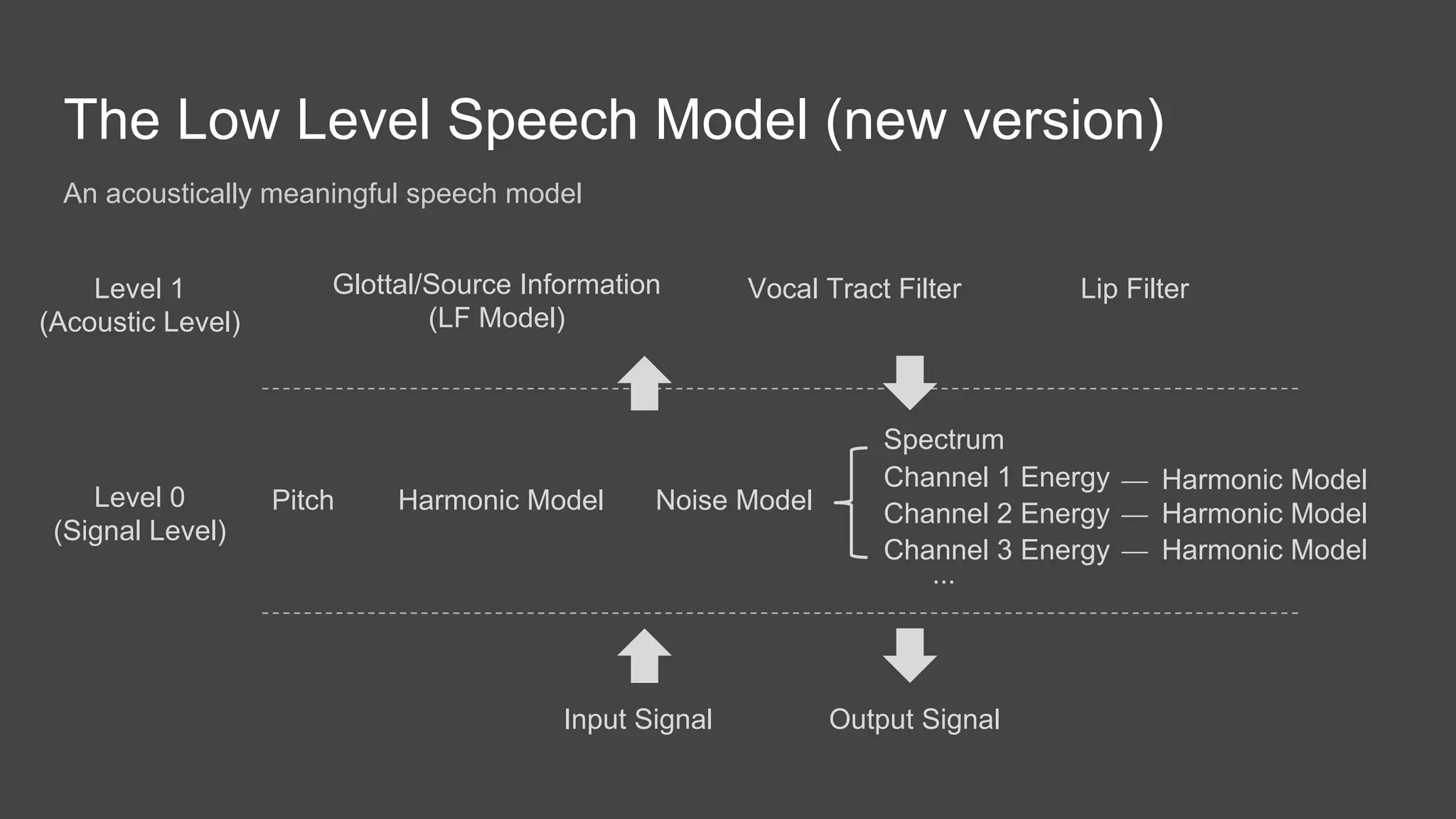 The Low Level Speech Model (new version)

An acoustically meaningful speech model

Level 1
(Acoustic Level)

Glottal/Source Information
(LF Model)

Vocal Tract Filter

Lip Filter

Level 0
(Signal Level)

Pitch

Harmonic Model

Noise Model

Spectrum
Channel 1 Energy — Harmonic Model
Channel 2 Energy — Harmonic Model
Channel 3 Energy — Harmonic Model
...

Input Signal

Output Signal